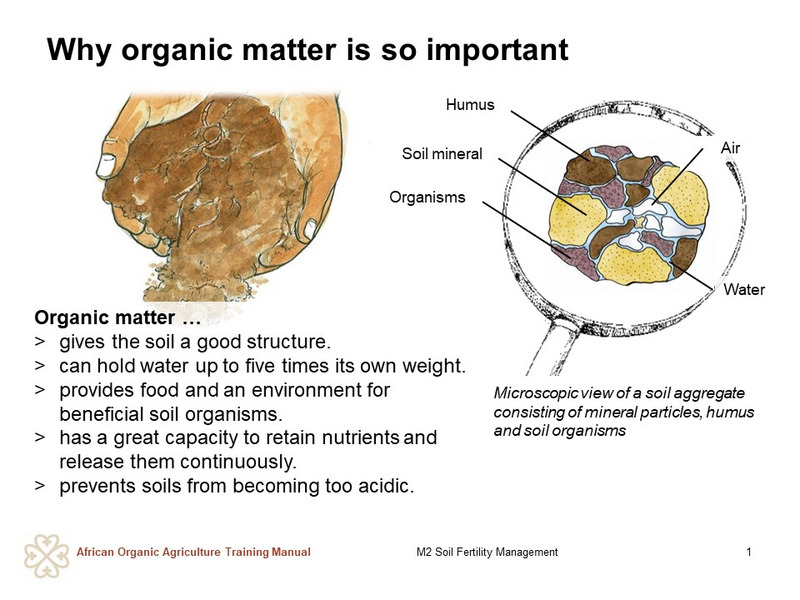 Why organic matter is so important

Humus
Soil mineral
Organisms
Air
Water

Organic matter …
> gives the soil a good structure.
> can hold water up to five times its own weight.
> provides food and an environment for beneficial soil organisms.
> has a great capacity to retain nutrients and release them continuously.
> prevents soils from becoming too acidic.

Microscopic view of a soil aggregate consisting of mineral particles, humus and soil organisms

African Organic Agriculture Training Manual
M2 Soil Fertility Management
1